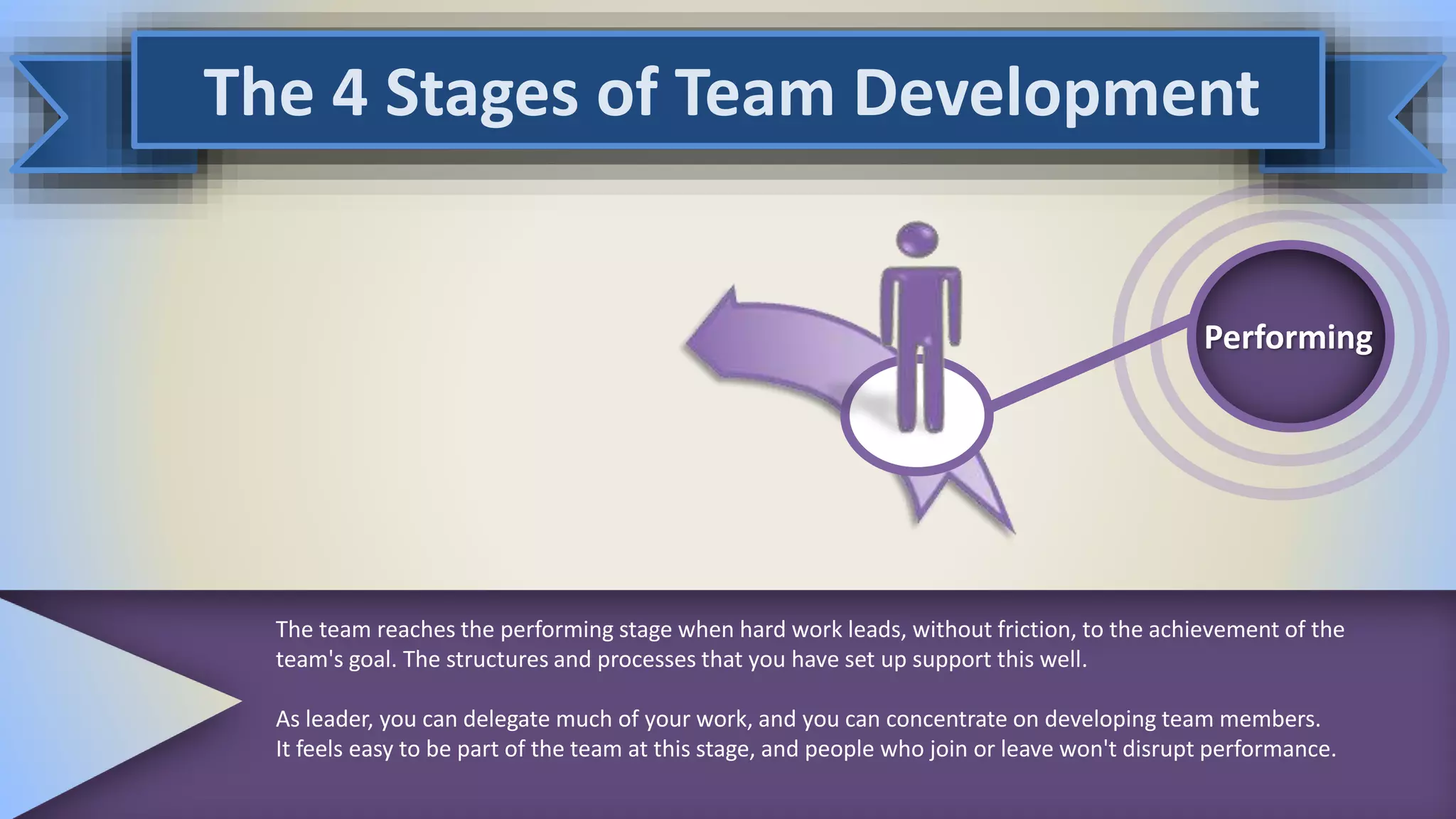 The 4 Stages of Team Development

Performing

The team reaches the performing stage when hard work leads, without friction, to the achievement of the team's goal. The structures and processes that you have set up support this well.

As leader, you can delegate much of your work, and you can concentrate on developing team members. It feels easy to be part of the team at this stage, and people who join or leave won't disrupt performance.